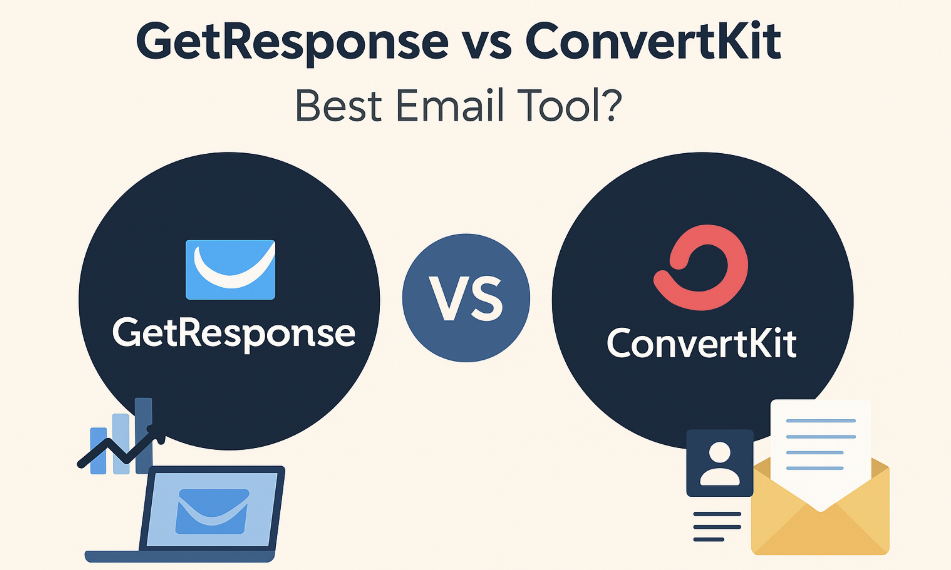 GetResponse vs ConvertKit

Best Email Tool?

GetResponse

VS

ConvertKit